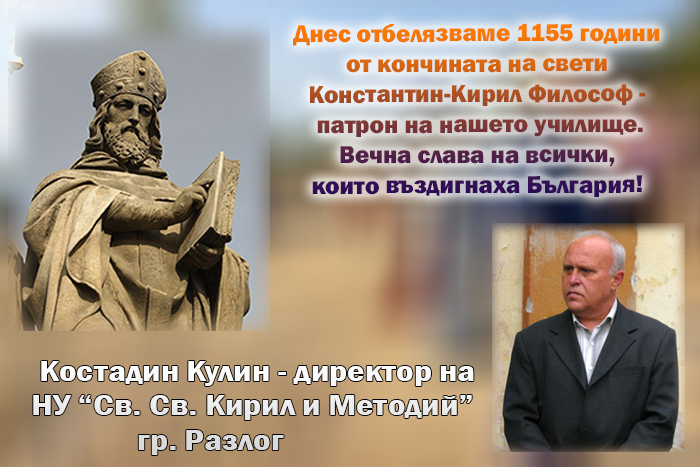 Днес отбелязваме 1155 години от кончината на свети Константин-Кирил Философ - патрон на нашето училище. Вечна слава на всички, които въздигнаха България!

Костадин Кулин - директор на НУ “Св. Св. Кирил и Методий” гр. Разлог